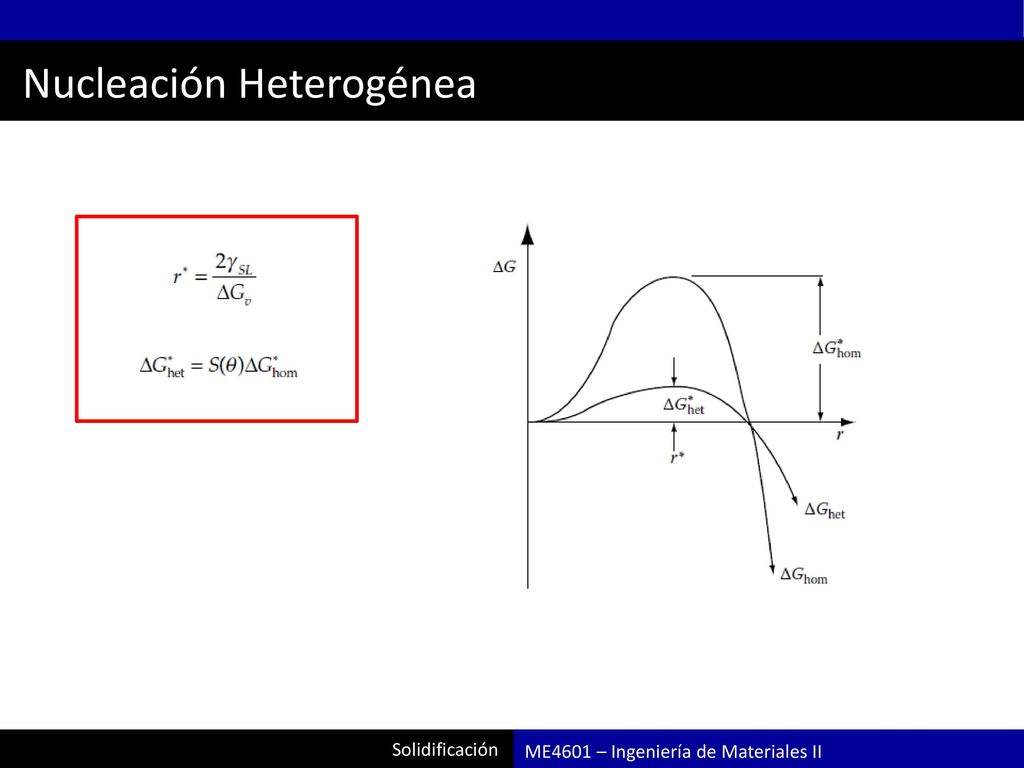 Nucleación Heterogénea

$r^* = \frac{2\gamma_{SL}}{\Delta G_v}$

$\Delta G^*_{het} = S(\theta)\Delta G^*_{hom}$

$\Delta G$

$\Delta G^*_{hom}$

$\Delta G^*_{het}$

$r$

$r^*$

$\Delta G_{het}$

$\Delta G_{hom}$

Solidificación

ME4601 – Ingeniería de Materiales II